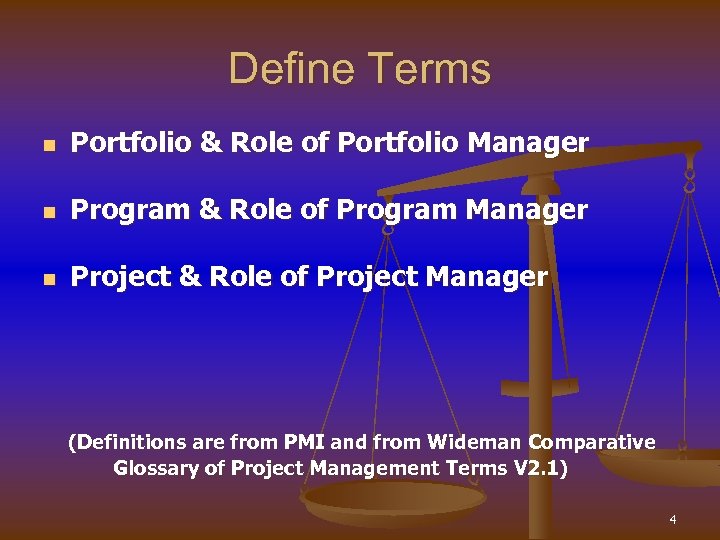 Define Terms

Portfolio & Role of Portfolio Manager

Program & Role of Program Manager

Project & Role of Project Manager

(Definitions are from PMI and from Wideman Comparative Glossary of Project Management Terms V2.1)

4